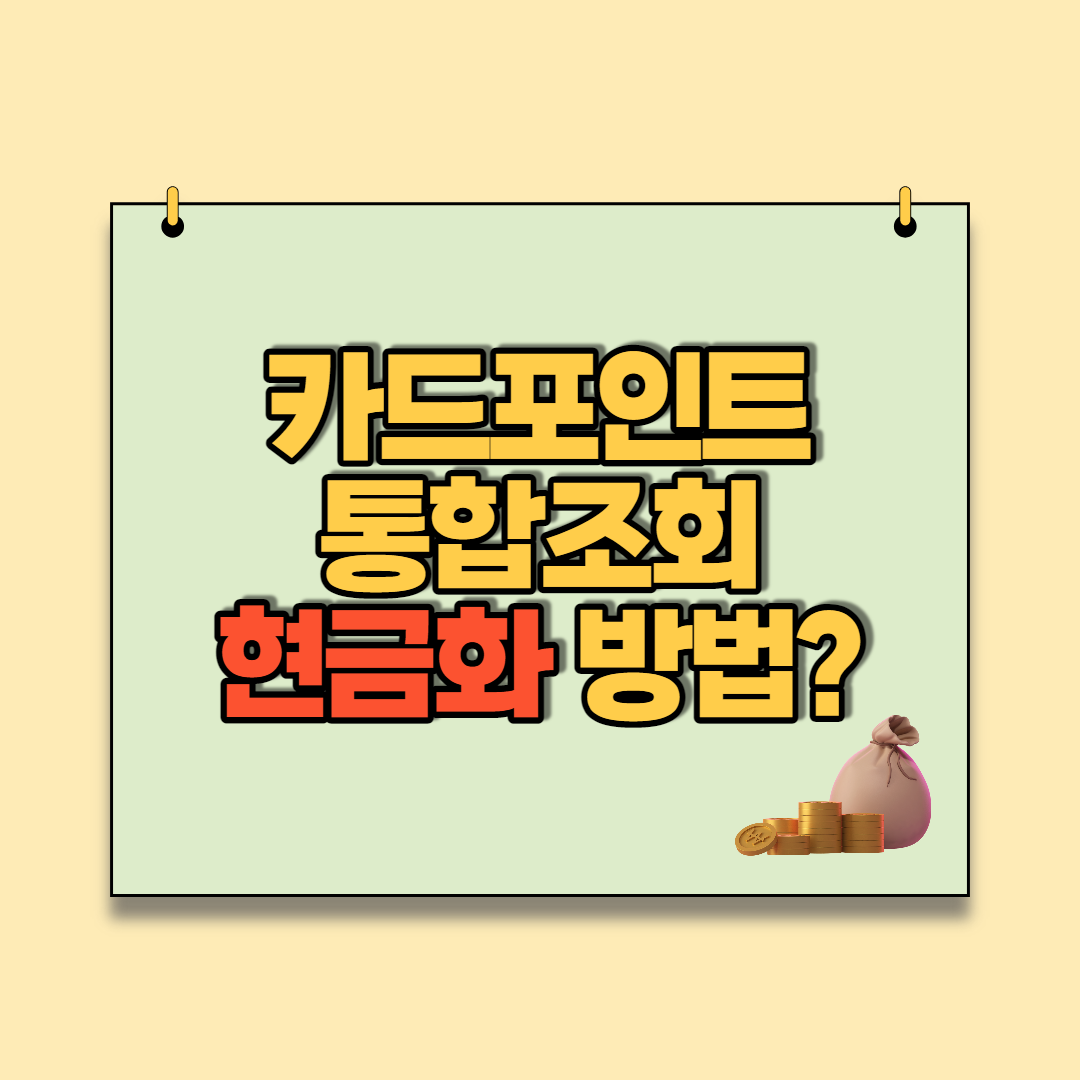 카드포인트
통합조회
현금화 방법?